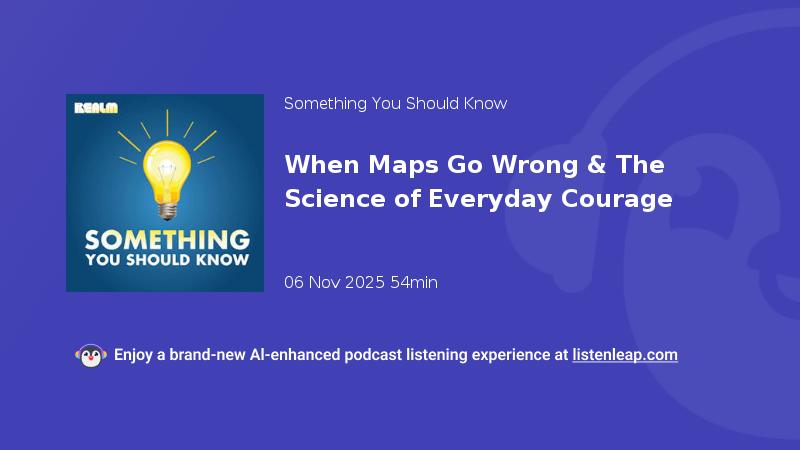 REALM

SOMETHING YOU SHOULD KNOW

Something You Should Know

When Maps Go Wrong & The Science of Everyday Courage

06 Nov 2025 54min

Enjoy a brand-new AI-enhanced podcast listening experience at listenleap.com